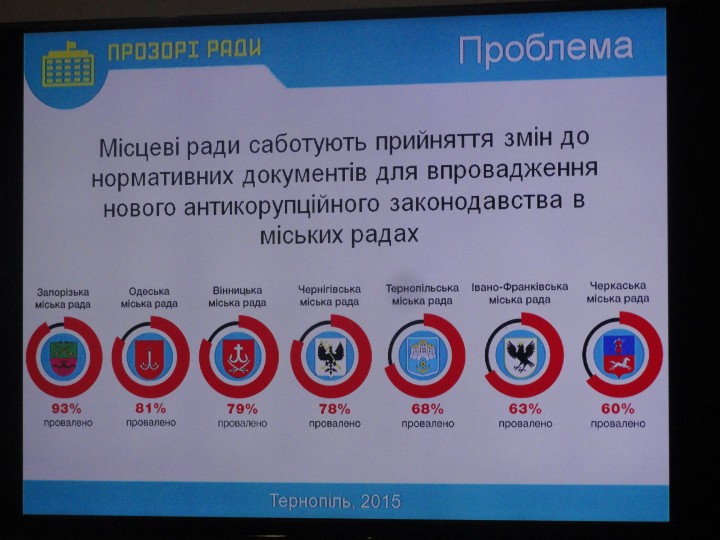 ПРОЗОРІ РАДИ

Проблема

Місцеві ради саботують прийняття змін до нормативних документів для впровадження нового антикорупційного законодавства в міських радах

Запорізька міська рада
93%
провалено

Одеська міська рада
81%
провалено

Вінницька міська рада
79%
провалено

Чернігівська міська рада
78%
провалено

Тернопільська міська рада
68%
провалено

Івано-Франківська міська рада
63%
провалено

Черкаська міська рада
60%
провалено

Тернопіль, 2015